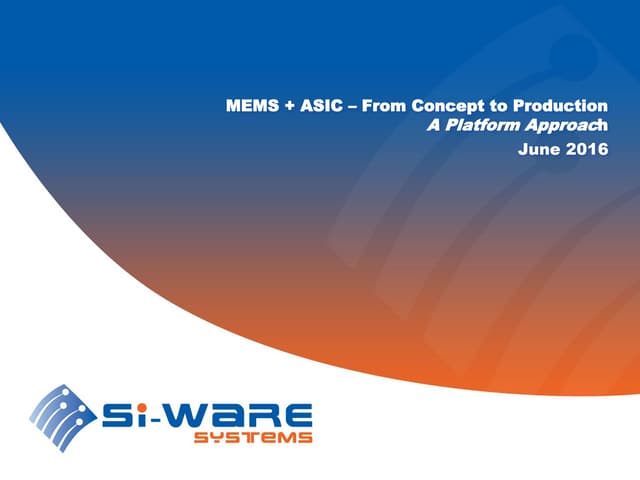 MEMS + ASIC – From Concept to Production
A Platform Approach
June 2016

Si-WARE
SYSTEMS